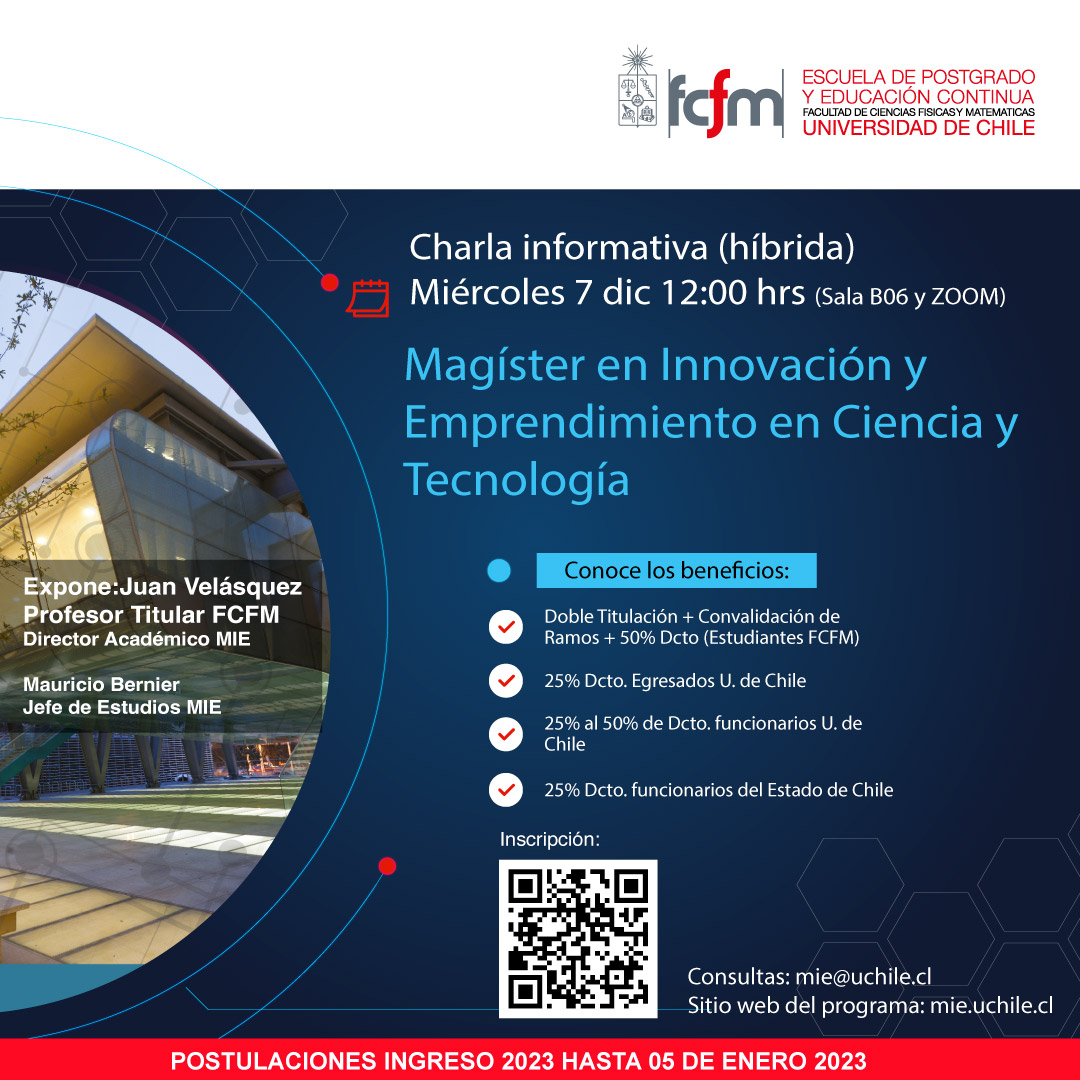 fcfm

ESCUELA DE POSTGRADO
Y EDUCACIÓN CONTINUA
FACULTAD DE CIENCIAS FISICAS Y MATEMATICAS
UNIVERSIDAD DE CHILE

Charla informativa (híbrida)
Miércoles 7 dic 12:00 hrs (Sala B06 y ZOOM)

Magíster en Innovación y Emprendimiento en Ciencia y Tecnología

Expone:Juan Velásquez
Profesor Titular FCFM
Director Académico MIE

Mauricio Bernier
Jefe de Estudios MIE

Conoce los beneficios:

Doble Titulación + Convalidación de Ramos + 50% Dcto (Estudiantes FCFM)

25% Dcto. Egresados U. de Chile

25% al 50% de Dcto. funcionarios U. de Chile

25% Dcto. funcionarios del Estado de Chile

Inscripción:

Consultas: mie@uchile.cl
Sitio web del programa: mie.uchile.cl

POSTULACIONES INGRESO 2023 HASTA 05 DE ENERO 2023